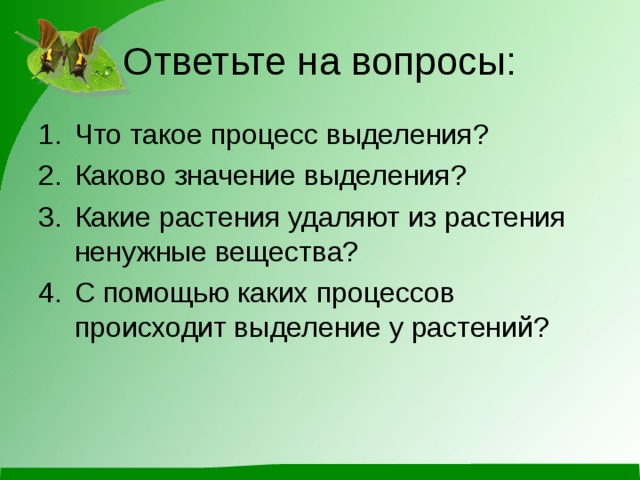 Ответьте на вопросы:

1. Что такое процесс выделения?
2. Каково значение выделения?
3. Какие растения удаляют из растения ненужные вещества?
4. С помощью каких процессов происходит выделение у растений?